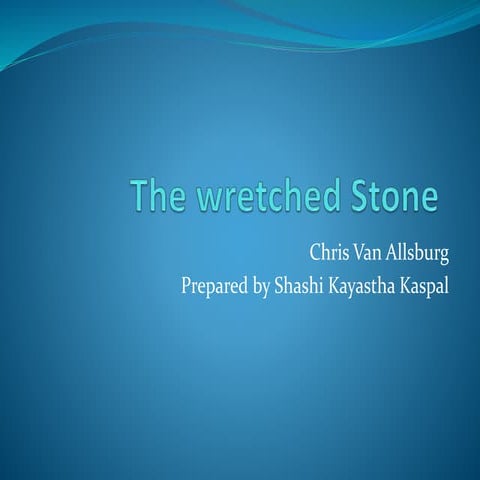 The wretched Stone

Chris Van Allsburg
Prepared by Shashi Kayastha Kaspal